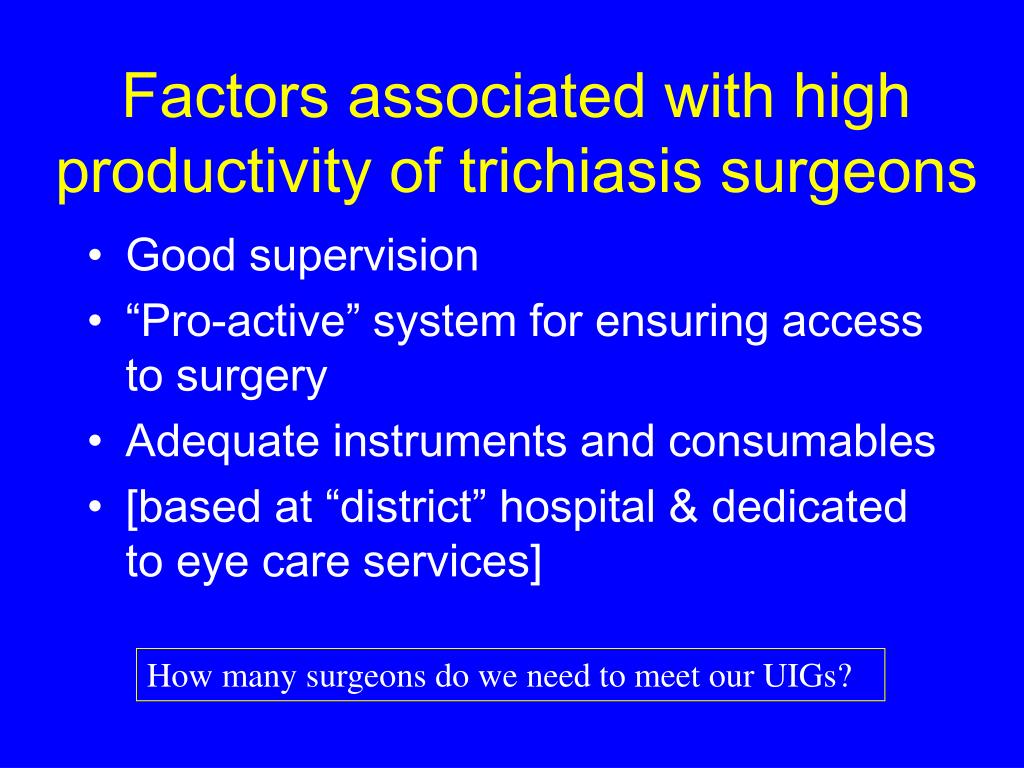 Factors associated with high productivity of trichiasis surgeons

• Good supervision
• “Pro-active” system for ensuring access to surgery
• Adequate instruments and consumables
• [based at “district” hospital & dedicated to eye care services]

How many surgeons do we need to meet our UIGs?